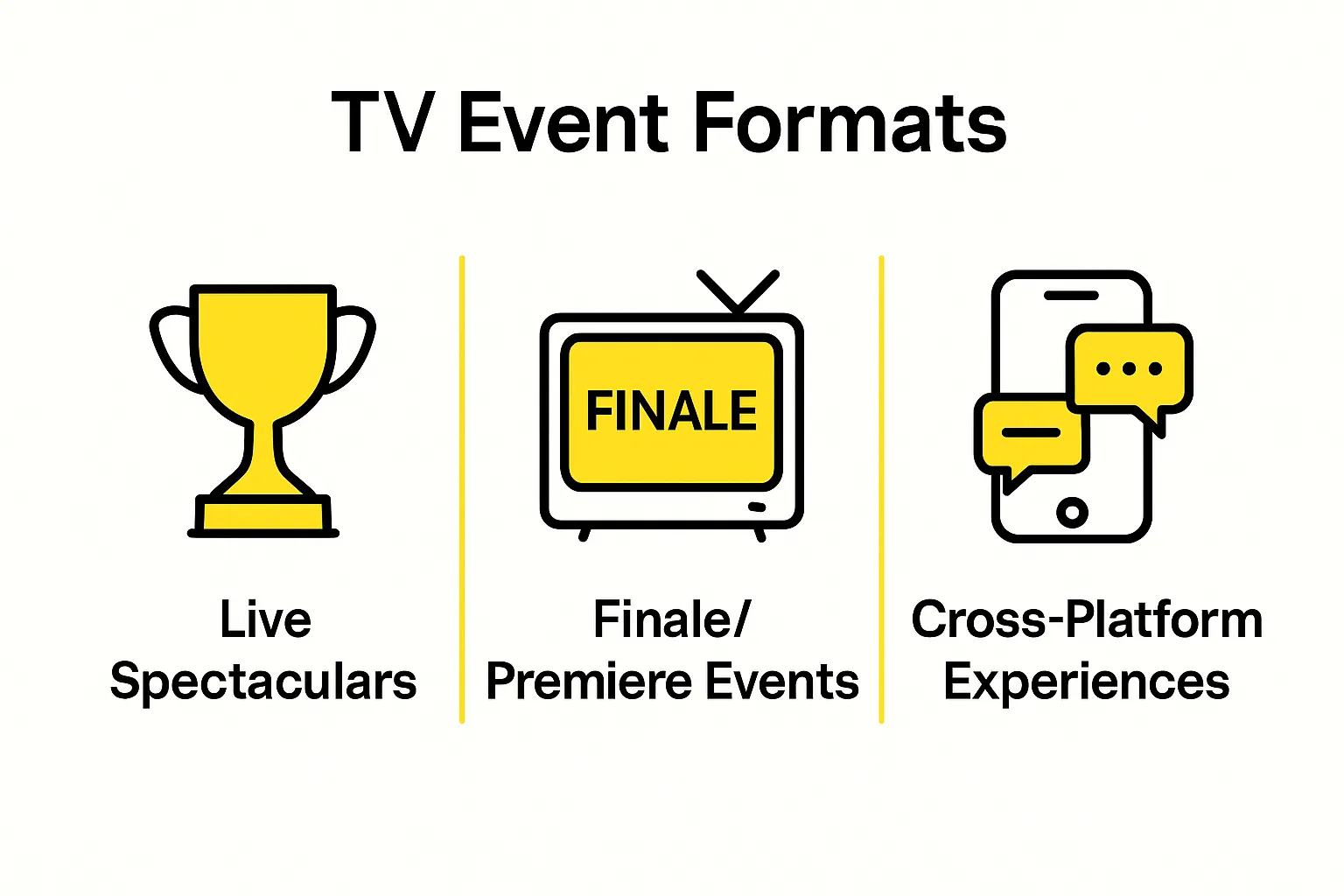 TV Event Formats

Live Spectaculars

FINALE

Finale/ Premiere Events

Cross-Platform Experiences